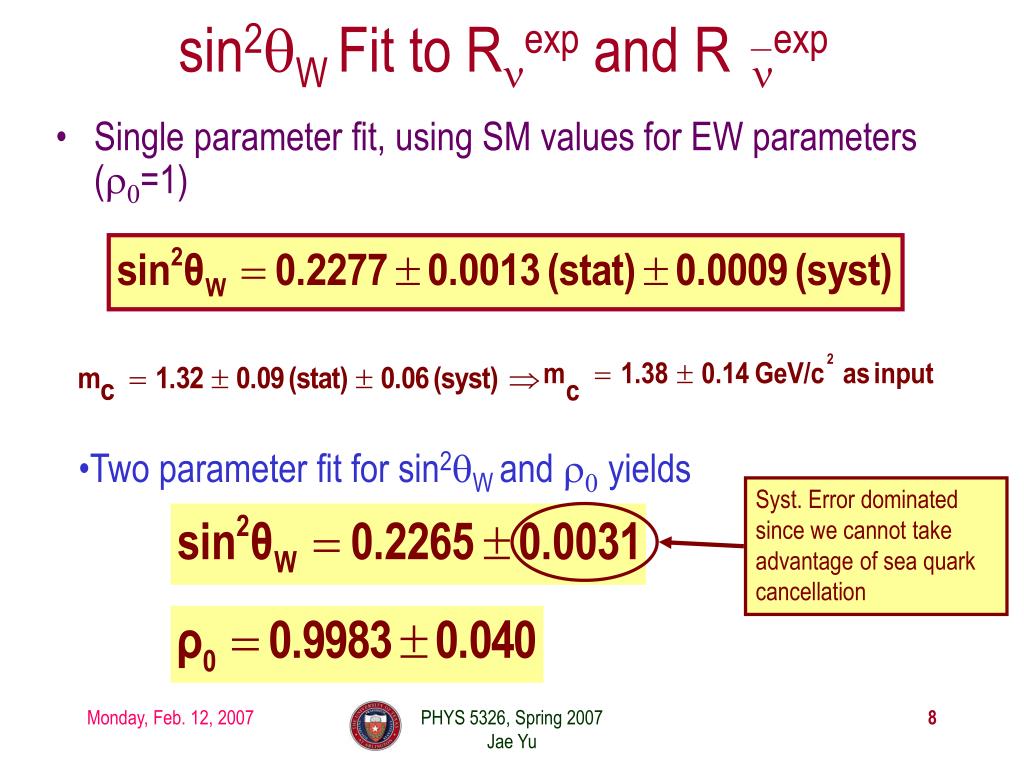 $\sin^2\theta_W$ Fit to $R_\nu^{exp}$ and $R_{\bar{\nu}}^{exp}$

• Single parameter fit, using SM values for EW parameters ($\rho_0$=1)

$\sin^2\theta_W = 0.2277 \pm 0.0013\,(stat) \pm 0.0009\,(syst)$

$m_c = 1.32 \pm 0.09\,(stat) \pm 0.06\,(syst) \Rightarrow m_c = 1.38 \pm 0.14\ GeV/c^2$ as input

•Two parameter fit for $\sin^2\theta_W$ and $\rho_0$ yields

$\sin^2\theta_W = 0.2265 \pm 0.0031$

$\rho_0 = 0.9983 \pm 0.040$

Syst. Error dominated since we cannot take advantage of sea quark cancellation

Monday, Feb. 12, 2007

PHYS 5326, Spring 2007
Jae Yu

8